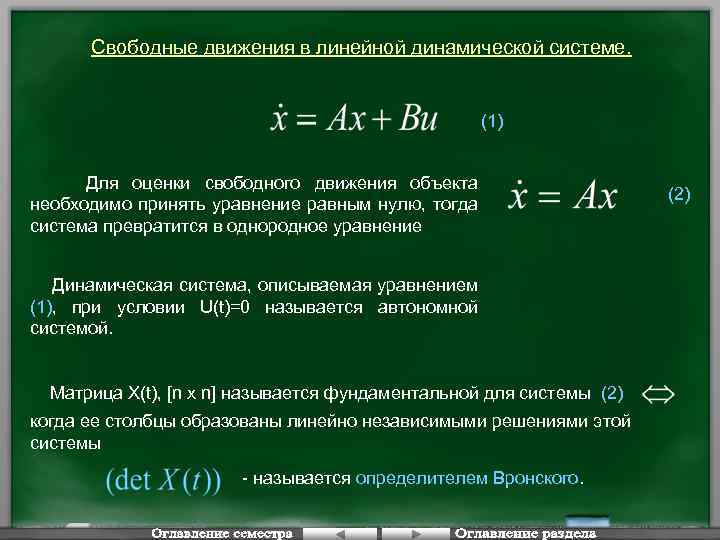 Свободные движения в линейной динамической системе.

$\dot{x} = Ax + Bu$ (1)

Для оценки свободного движения объекта необходимо принять уравнение равным нулю, тогда система превратится в однородное уравнение

$\dot{x} = Ax$ (2)

Динамическая система, описываемая уравнением (1), при условии U(t)=0 называется автономной системой.

Матрица X(t), [n x n] называется фундаментальной для системы (2) $\Leftrightarrow$ когда ее столбцы образованы линейно независимыми решениями этой системы

$(\det X(t))$ - называется определителем Вронского.

Оглавление семестра Оглавление раздела